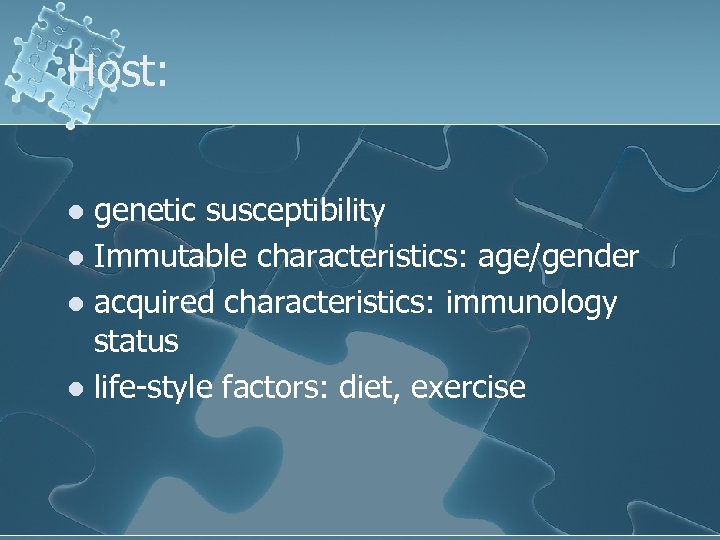 Host:

- genetic susceptibility
- Immutable characteristics: age/gender
- acquired characteristics: immunology status
- life-style factors: diet, exercise